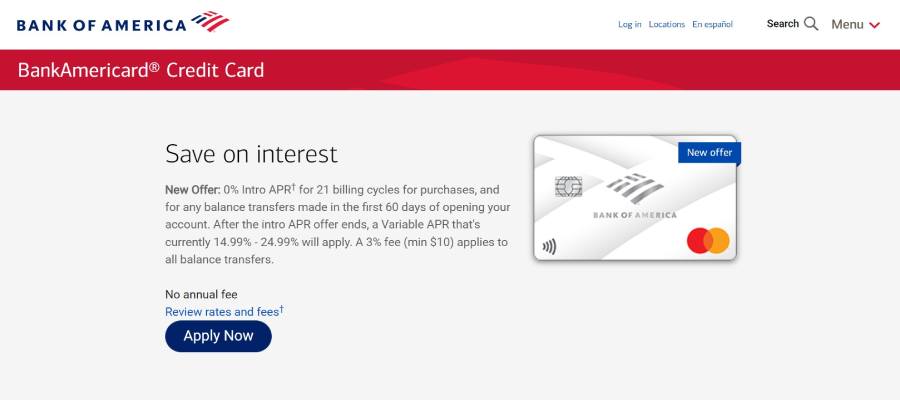 BANK OF AMERICA

Log in Locations En español

Search Menu

BankAmericard® Credit Card

Save on interest

New Offer: 0% Intro APR† for 21 billing cycles for purchases, and for any balance transfers made in the first 60 days of opening your account. After the intro APR offer ends, a Variable APR that's currently 14.99% - 24.99% will apply. A 3% fee (min $10) applies to all balance transfers.

No annual fee

Review rates and fees†

Apply Now

New offer

BANK OF AMERICA